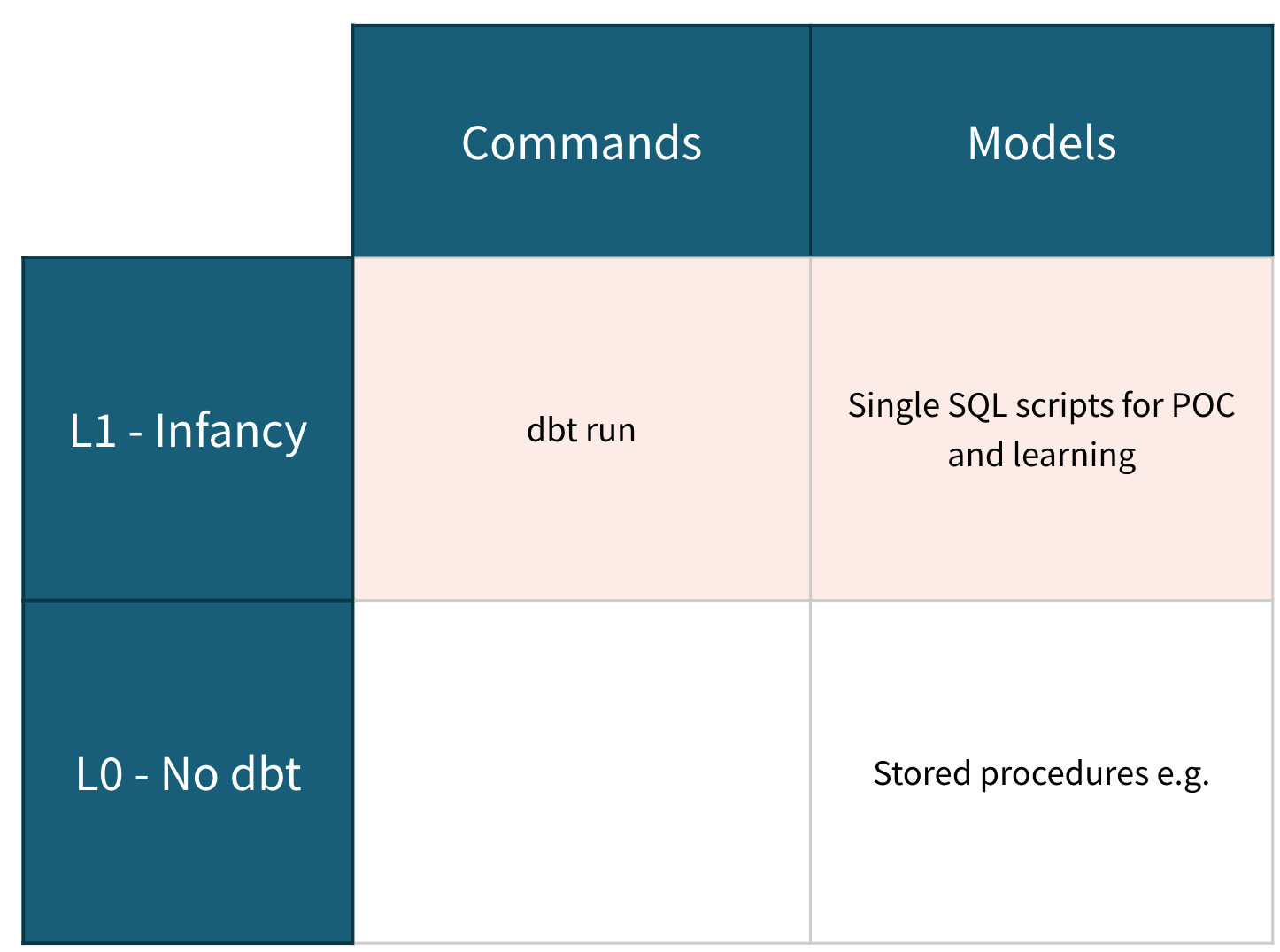 |  | Commands | Models |
|---|---|---|
| L1 - Infancy | dbt run | Single SQL scripts for POC and learning |
| L0 - No dbt |  | Stored procedures e.g. |